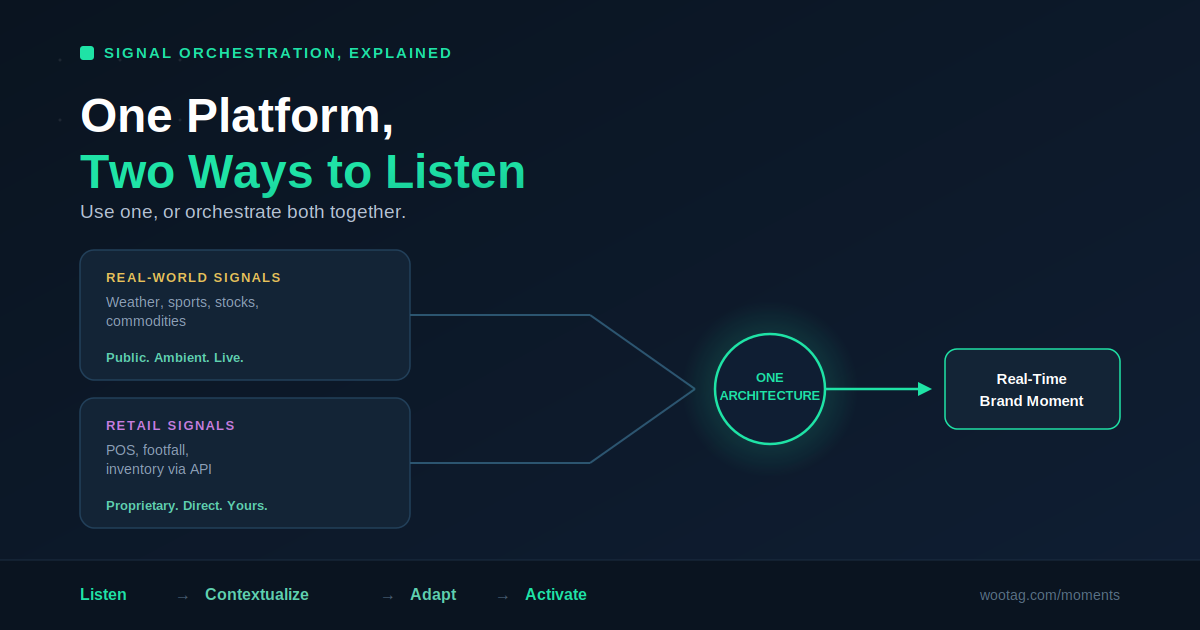 SIGNAL ORCHESTRATION, EXPLAINED

One Platform,
Two Ways to Listen

Use one, or orchestrate both together.

REAL-WORLD SIGNALS
Weather, sports, stocks, commodities
Public. Ambient. Live.

RETAIL SIGNALS
POS, footfall, inventory via API
Proprietary. Direct. Yours.

ONE ARCHITECTURE

Real-Time Brand Moment

Listen → Contextualize → Adapt → Activate

wootag.com/moments